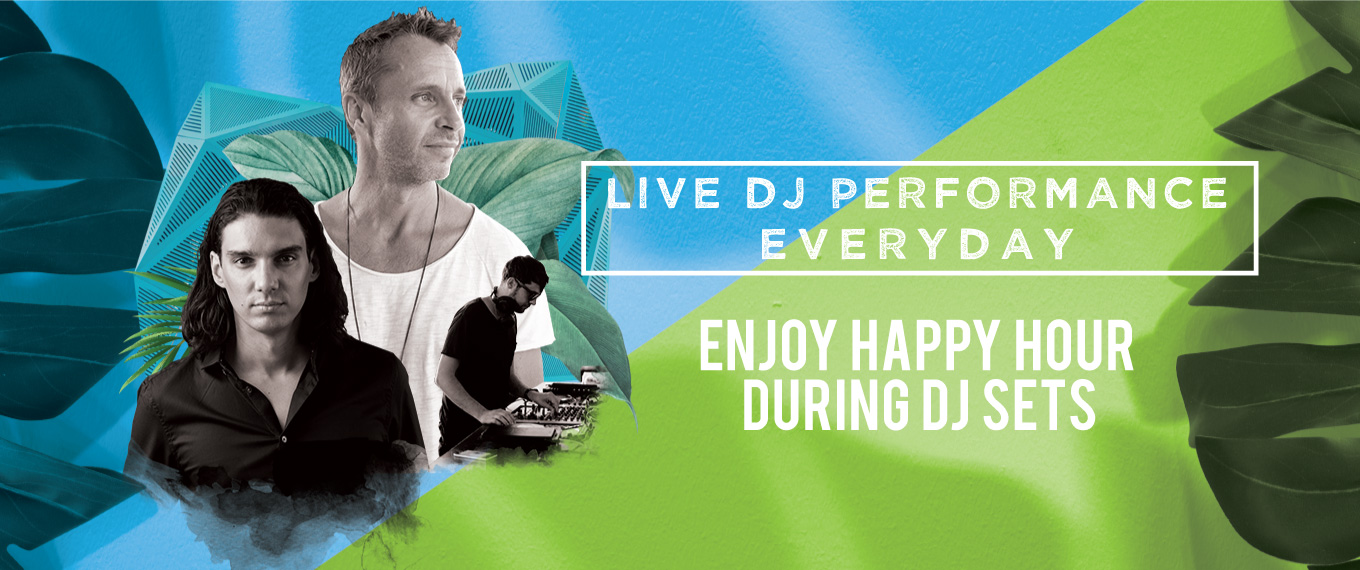 LIVE DJ PERFORMANCE EVERYDAY

ENJOY HAPPY HOUR DURING DJ SETS